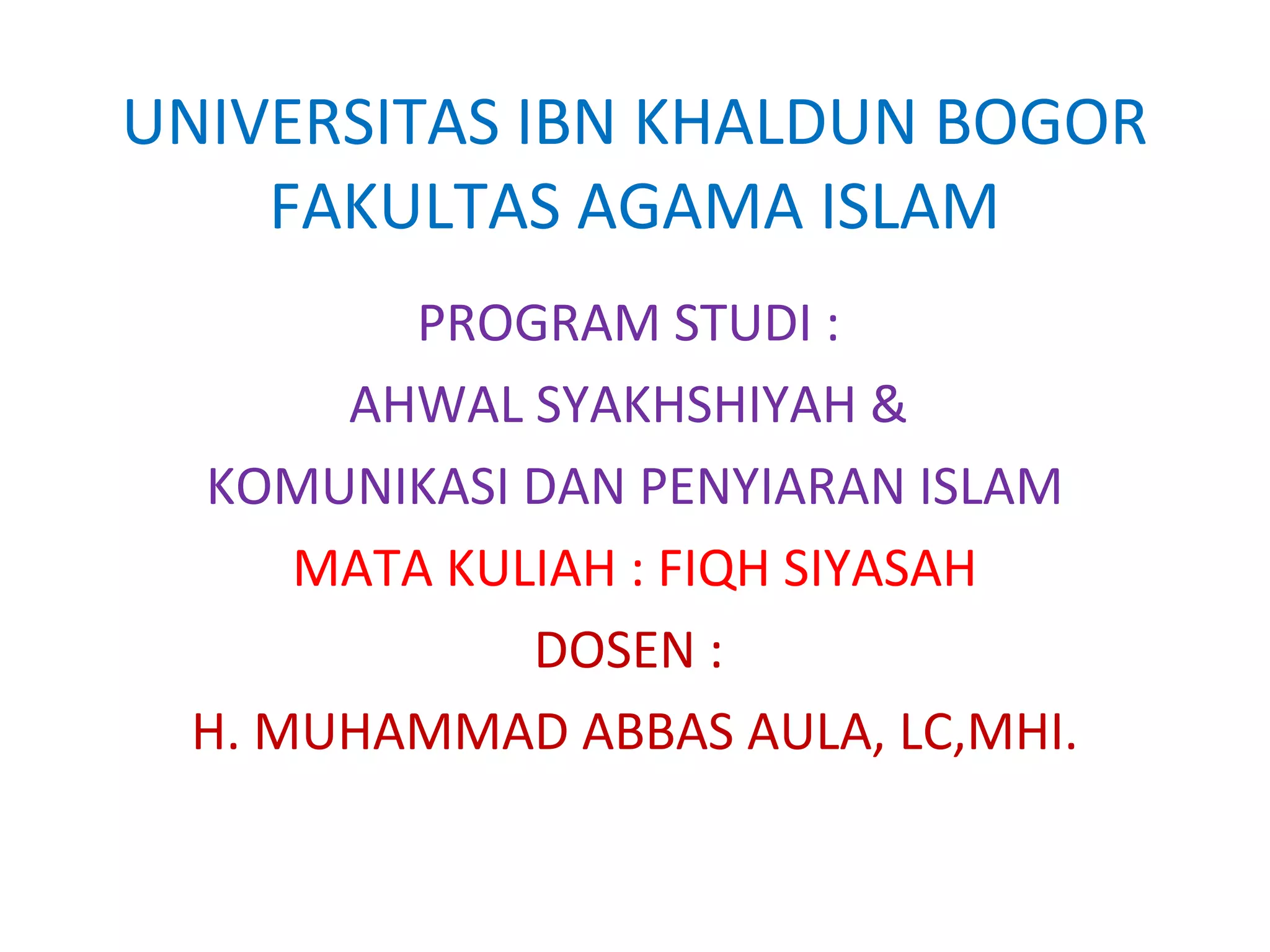 UNIVERSITAS IBN KHALDUN BOGOR
FAKULTAS AGAMA ISLAM

PROGRAM STUDI :
AHWAL SYAKHSHIYAH &
KOMUNIKASI DAN PENYIARAN ISLAM
MATA KULIAH : FIQH SIYASAH
DOSEN :
H. MUHAMMAD ABBAS AULA, LC,MHI.